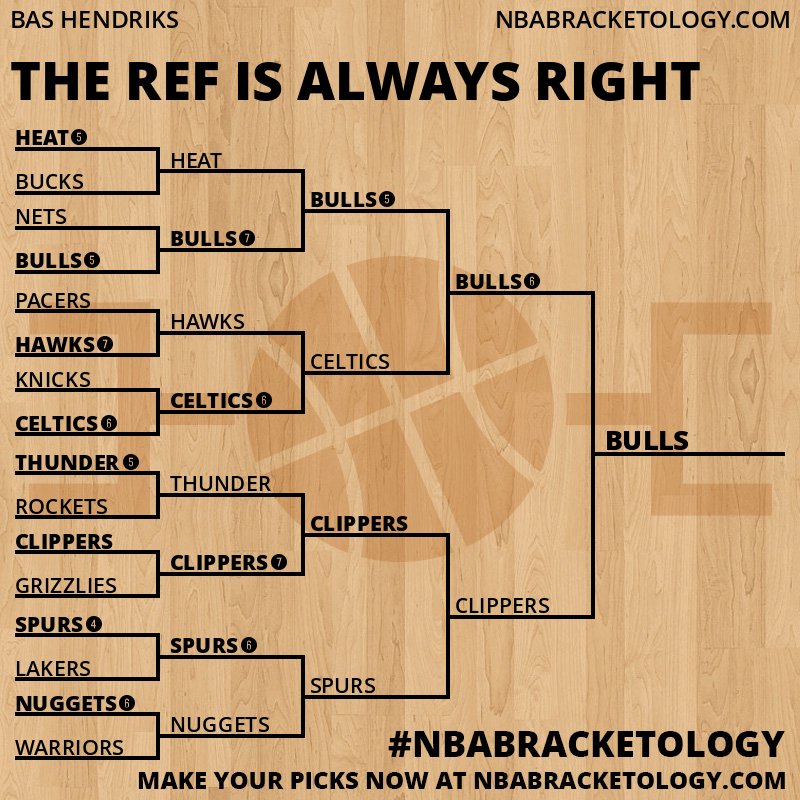 BAS HENDRIKS

NBABRACKETOLOGY.COM

THE REF IS ALWAYS RIGHT

HEAT 5
BUCKS
NETS
BULLS 5
PACERS
HAWKS 7
KNICKS
CELTICS 6
THUNDER 5
ROCKETS
CLIPPERS
GRIZZLIES
SPURS 4
LAKERS
NUGGETS 6
WARRIORS

HEAT
BULLS 7
HAWKS
CELTICS 6
THUNDER
CLIPPERS 7
SPURS 6
NUGGETS

BULLS 5
CELTICS
CLIPPERS
SPURS

BULLS 6
CLIPPERS

BULLS

#NBABRACKETOLOGY

MAKE YOUR PICKS NOW AT NBABRACKETOLOGY.COM